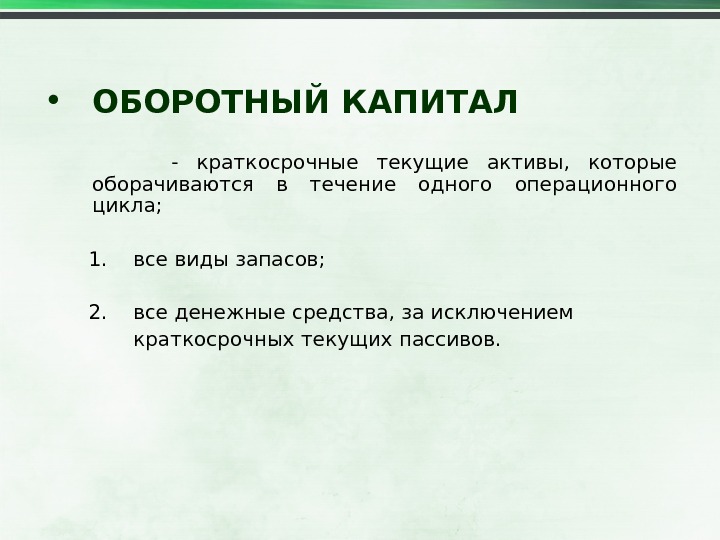 • ОБОРОТНЫЙ КАПИТАЛ

- краткосрочные текущие активы, которые оборачиваются в течение одного операционного цикла;

1. все виды запасов;

2. все денежные средства, за исключением краткосрочных текущих пассивов.